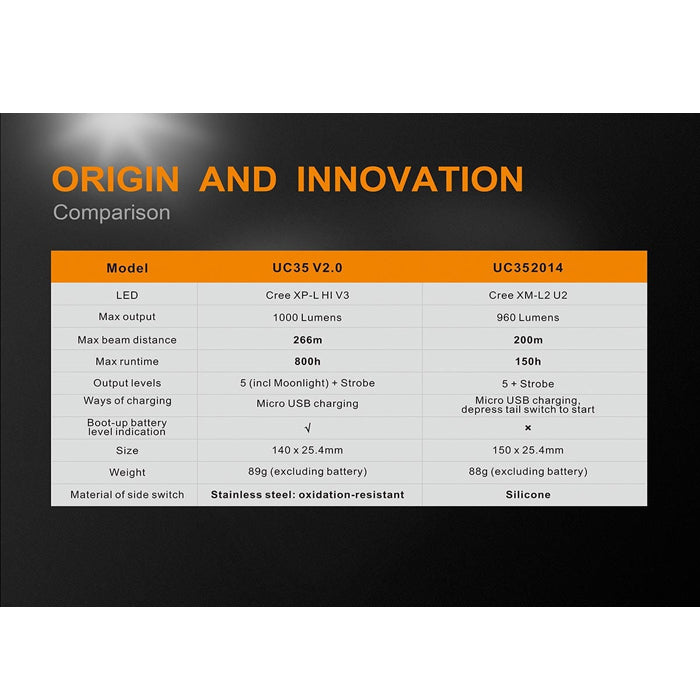 ORIGIN AND INNOVATION
Comparison

| Model | UC35 V2.0 | UC352014 |
|---|---|---|
| LED | Cree XP-L HI V3 | Cree XM-L2 U2 |
| Max output | 1000 Lumens | 960 Lumens |
| Max beam distance | 266m | 200m |
| Max runtime | 800h | 150h |
| Output levels | 5 (incl Moonlight) + Strobe | 5 + Strobe |
| Ways of charging | Micro USB charging | Micro USB charging, depress tail switch to start |
| Boot-up battery level indication | √ | × |
| Size | 140 x 25.4mm | 150 x 25.4mm |
| Weight | 89g (excluding battery) | 88g (excluding battery) |
| Material of side switch | Stainless steel: oxidation-resistant | Silicone |